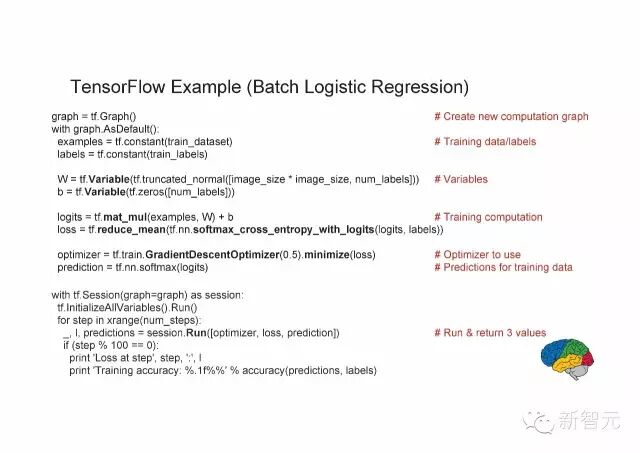 TensorFlow Example (Batch Logistic Regression)

graph = tf.Graph() # Create new computation graph
with graph.AsDefault():
examples = tf.constant(train_dataset) # Training data/labels
labels = tf.constant(train_labels)

W = tf.Variable(tf.truncated_normal([image_size * image_size, num_labels])) # Variables
b = tf.Variable(tf.zeros([num_labels]))

logits = tf.mat_mul(examples, W) + b # Training computation
loss = tf.reduce_mean(tf.nn.softmax_cross_entropy_with_logits(logits, labels))

optimizer = tf.train.GradientDescentOptimizer(0.5).minimize(loss) # Optimizer to use
prediction = tf.nn.softmax(logits) # Predictions for training data

with tf.Session(graph=graph) as session:
tf.InitializeAllVariables().Run()
for step in xrange(num_steps):
_, l, predictions = session.Run([optimizer, loss, prediction]) # Run & return 3 values
if (step % 100 == 0):
print 'Loss at step', step, ':', l
print 'Training accuracy: %.1f%%' % accuracy(predictions, labels)

新智元